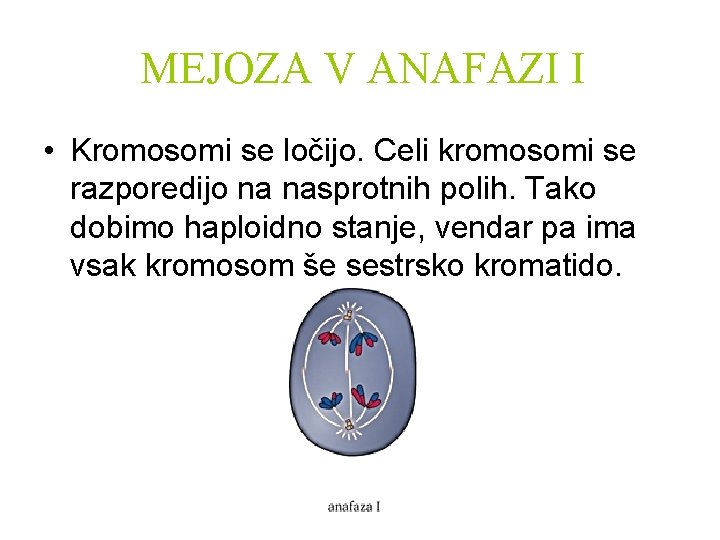 MEJOZA V ANAFAZI I

• Kromosomi se ločijo. Celi kromosomi se razporedijo na nasprotnih polih. Tako dobimo haploidno stanje, vendar pa ima vsak kromosom še sestrsko kromatido.

anafaza I